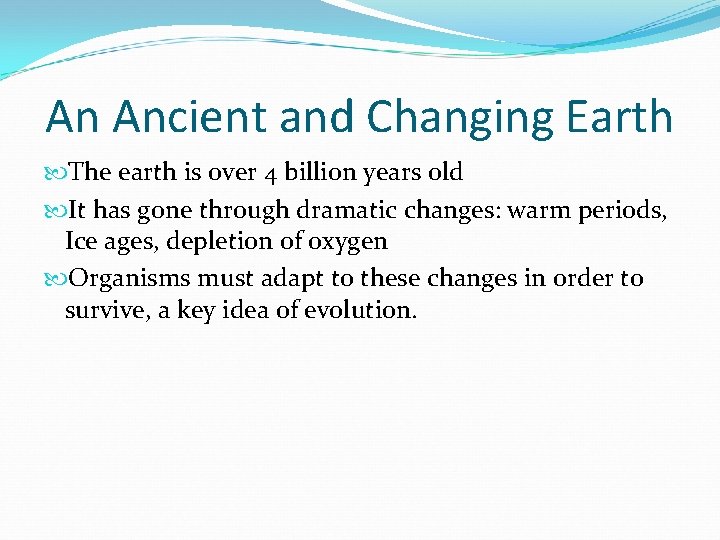 An Ancient and Changing Earth

The earth is over 4 billion years old

It has gone through dramatic changes: warm periods, Ice ages, depletion of oxygen

Organisms must adapt to these changes in order to survive, a key idea of evolution.